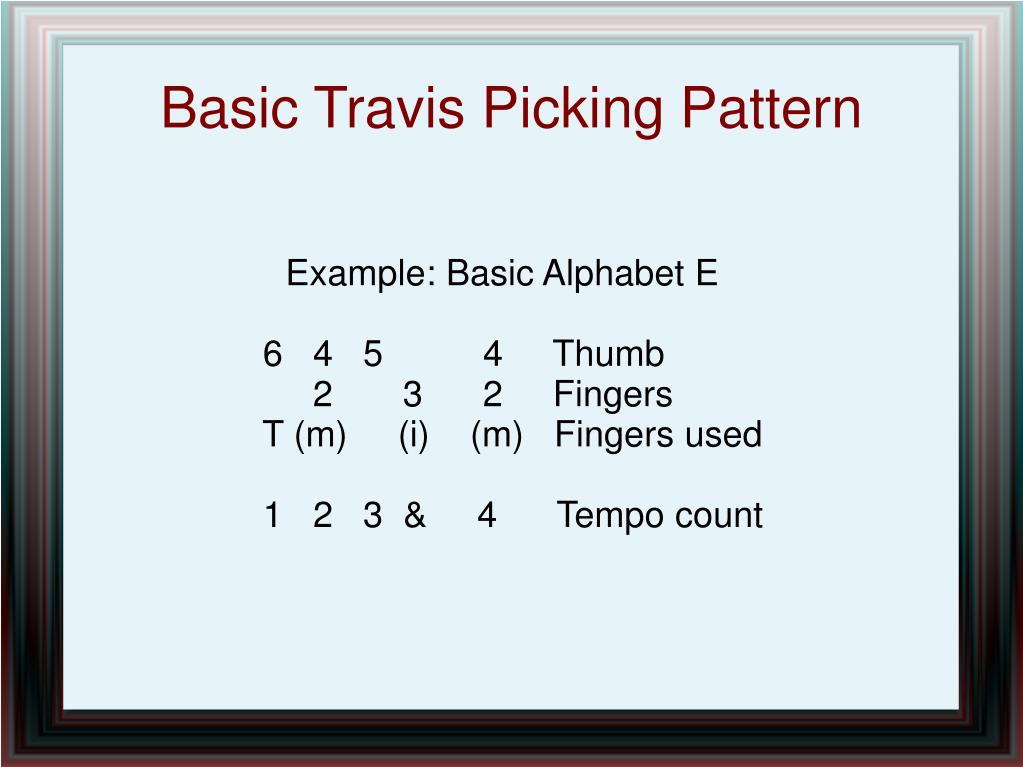 Basic Travis Picking Pattern

Example: Basic Alphabet E

6 4 5 4 Thumb
2 3 2 Fingers
T (m) (i) (m) Fingers used

1 2 3 & 4 Tempo count